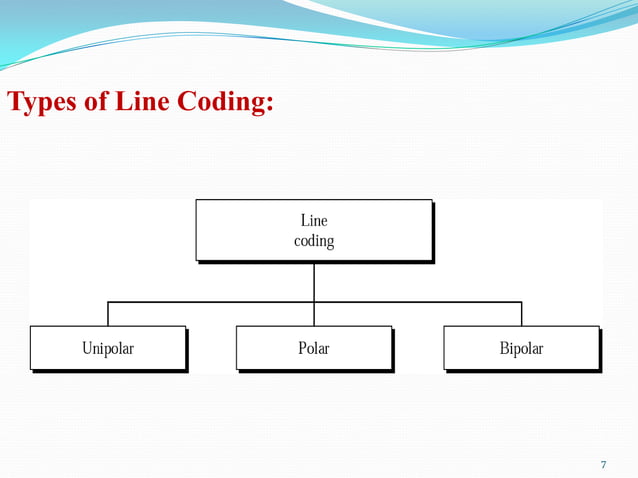 Types of Line Coding:

Line coding

Unipolar

Polar

Bipolar

7